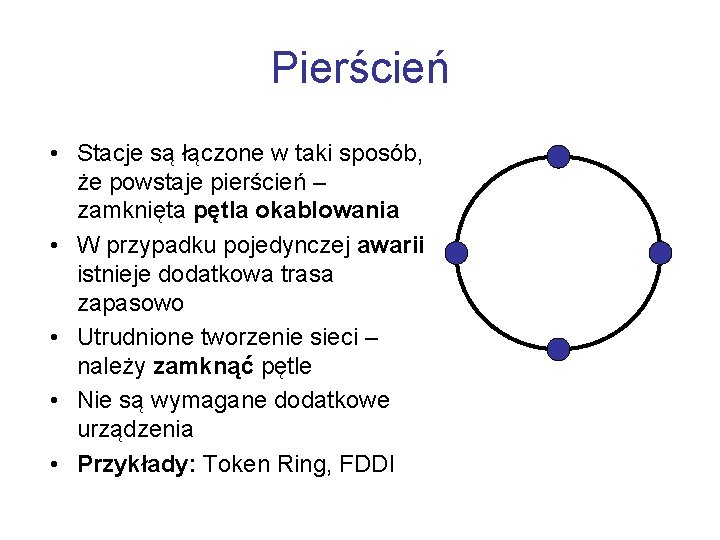 Pierścień

• Stacje są łączone w taki sposób, że powstaje pierścień – zamknięta pętla okablowania
• W przypadku pojedynczej awarii istnieje dodatkowa trasa zapasowo
• Utrudnione tworzenie sieci – należy zamknąć pętle
• Nie są wymagane dodatkowe urządzenia
• Przykłady: Token Ring, FDDI